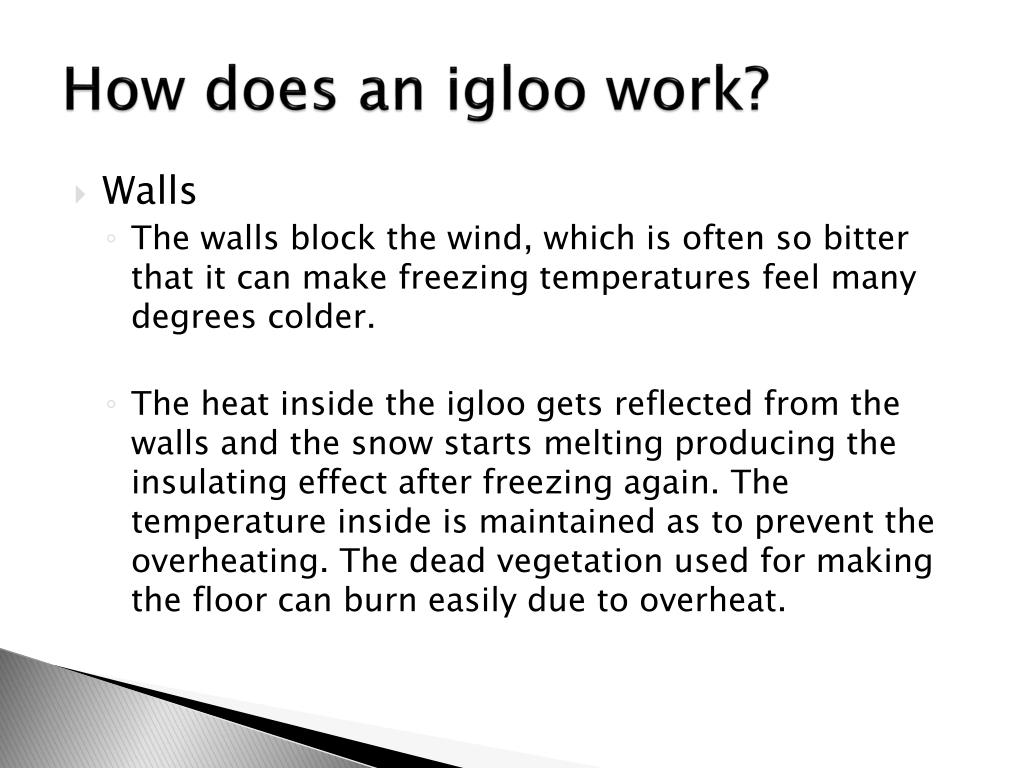 How does an igloo work?

Walls

The walls block the wind, which is often so bitter that it can make freezing temperatures feel many degrees colder.

The heat inside the igloo gets reflected from the walls and the snow starts melting producing the insulating effect after freezing again. The temperature inside is maintained as to prevent the overheating. The dead vegetation used for making the floor can burn easily due to overheat.